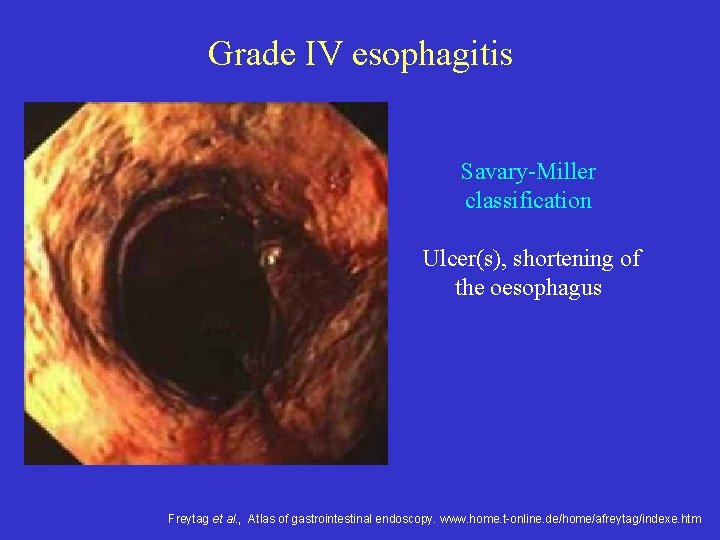 Grade IV esophagitis

Savary-Miller classification

Ulcer(s), shortening of the oesophagus

Freytag et al., Atlas of gastrointestinal endoscopy. www.home.t-online.de/home/afreytag/indexe.htm